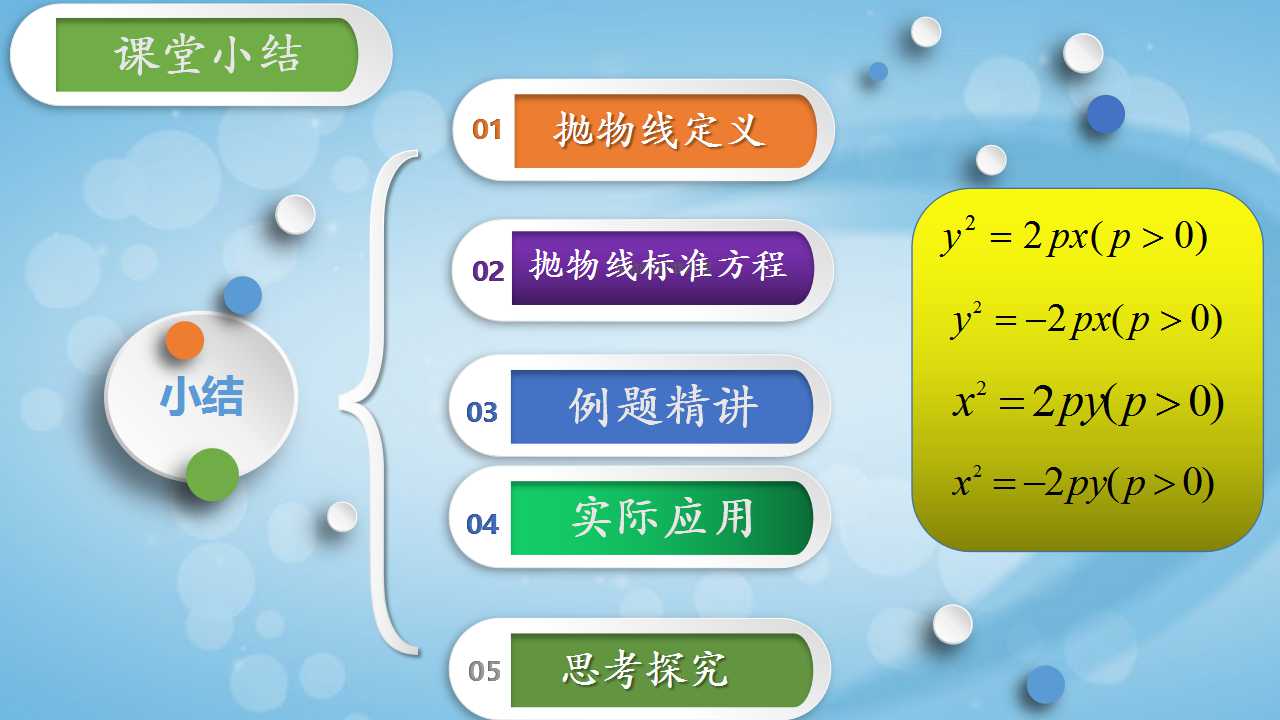 课堂小结

小结

01 抛物线定义

02 抛物线标准方程

03 例题精讲

04 实际应用

05 思考探究

$y^2=2px(p>0)$

$y^2=-2px(p>0)$

$x^2=2py(p>0)$

$x^2=-2py(p>0)$